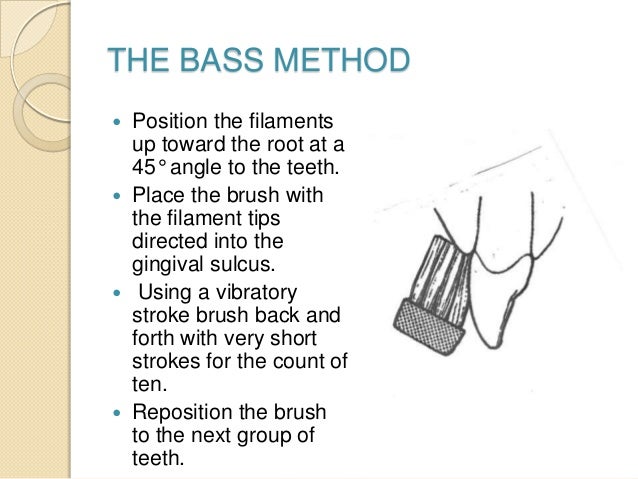 THE BASS METHOD

- Position the filaments up toward the root at a 45° angle to the teeth.
- Place the brush with the filament tips directed into the gingival sulcus.
- Using a vibratory stroke brush back and forth with very short strokes for the count of ten.
- Reposition the brush to the next group of teeth.